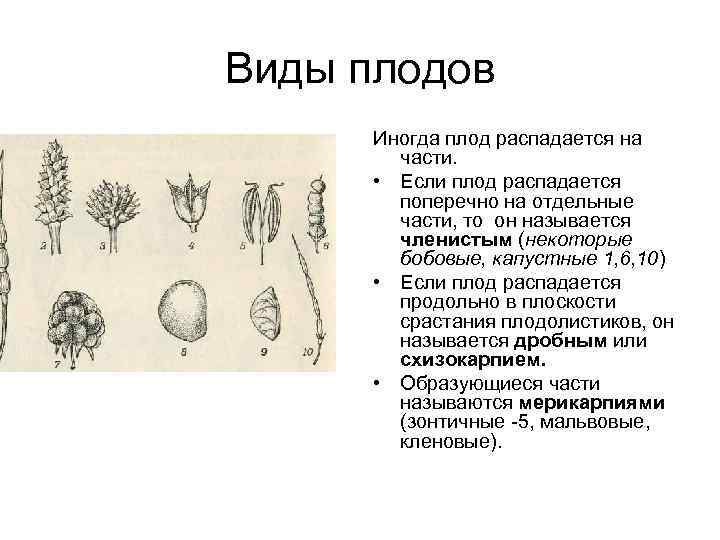 Виды плодов

2 3 4 5 6 7 8 9 10

Иногда плод распадается на части.

• Если плод распадается поперечно на отдельные части, то он называется членистым (некоторые бобовые, капустные 1,6,10)

• Если плод распадается продольно в плоскости срастания плодолистиков, он называется дробным или схизокарпием.

• Образующиеся части называются мерикарпиями (зонтичные -5, мальвовые, кленовые).